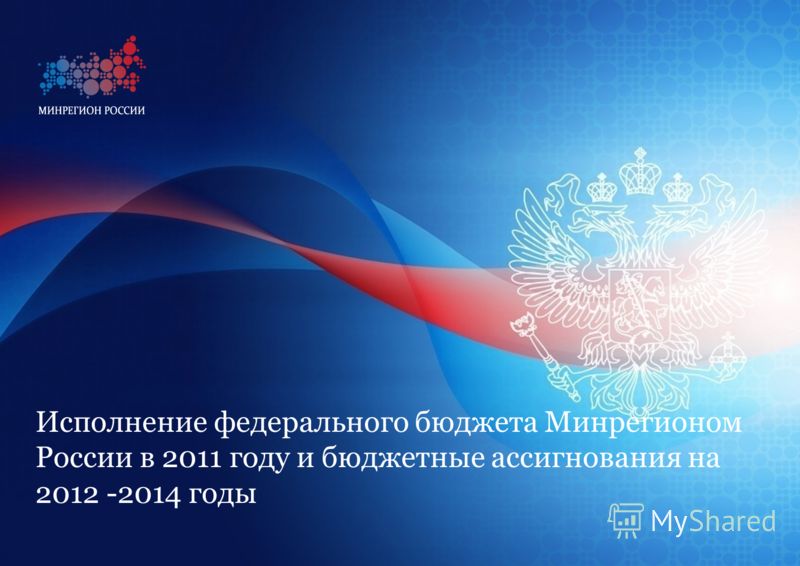 МИНРЕГИОН РОССИИ

Исполнение федерального бюджета Минрегионом России в 2011 году и бюджетные ассигнования на 2012 -2014 годы

MyShared